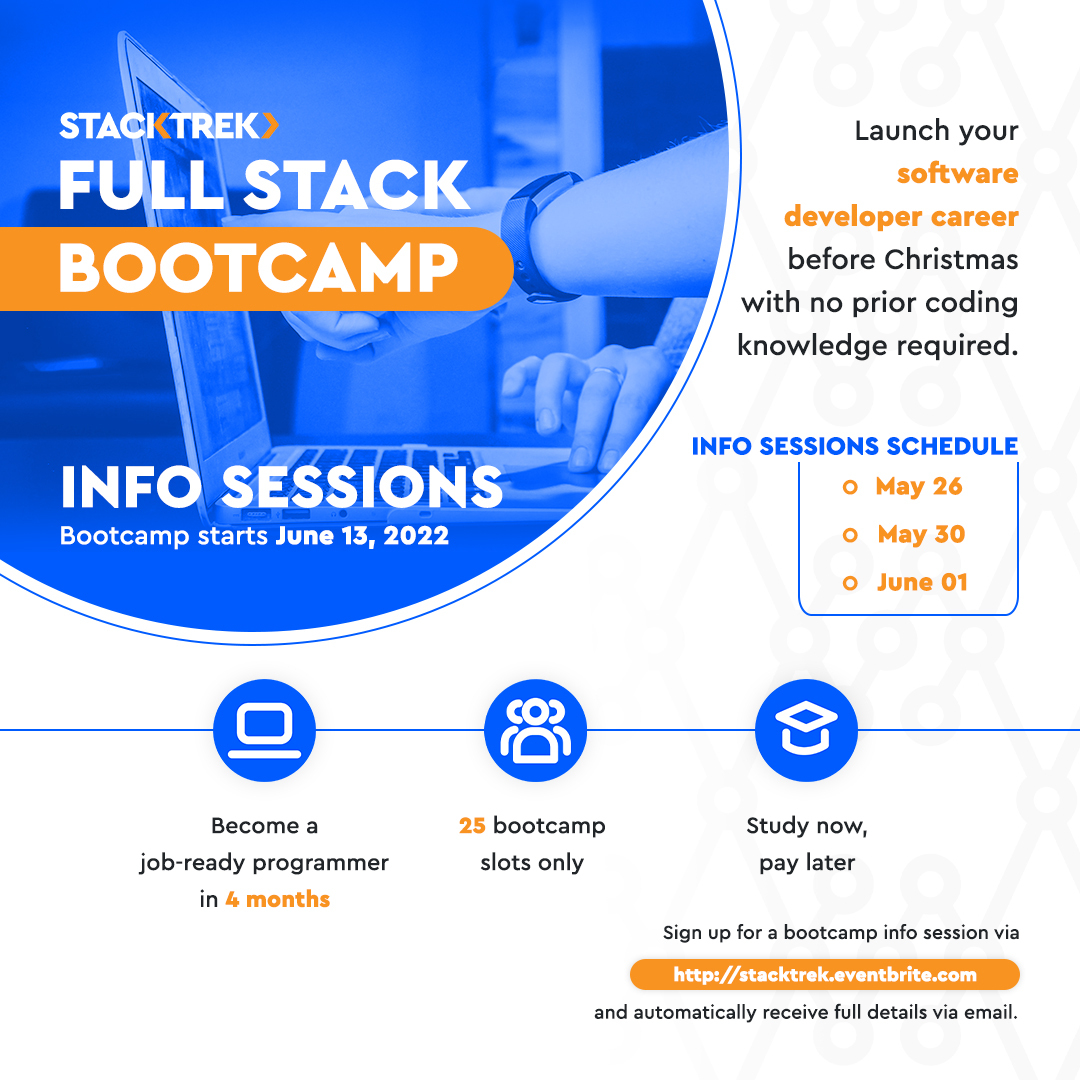 STACKTREK

FULL STACK
BOOTCAMP

INFO SESSIONS
Bootcamp starts June 13, 2022

Launch your software developer career before Christmas with no prior coding knowledge required.

INFO SESSIONS SCHEDULE
May 26
May 30
June 01

Become a job-ready programmer in 4 months

25 bootcamp slots only

Study now, pay later

Sign up for a bootcamp info session via
http://stacktrek.eventbrite.com
and automatically receive full details via email.